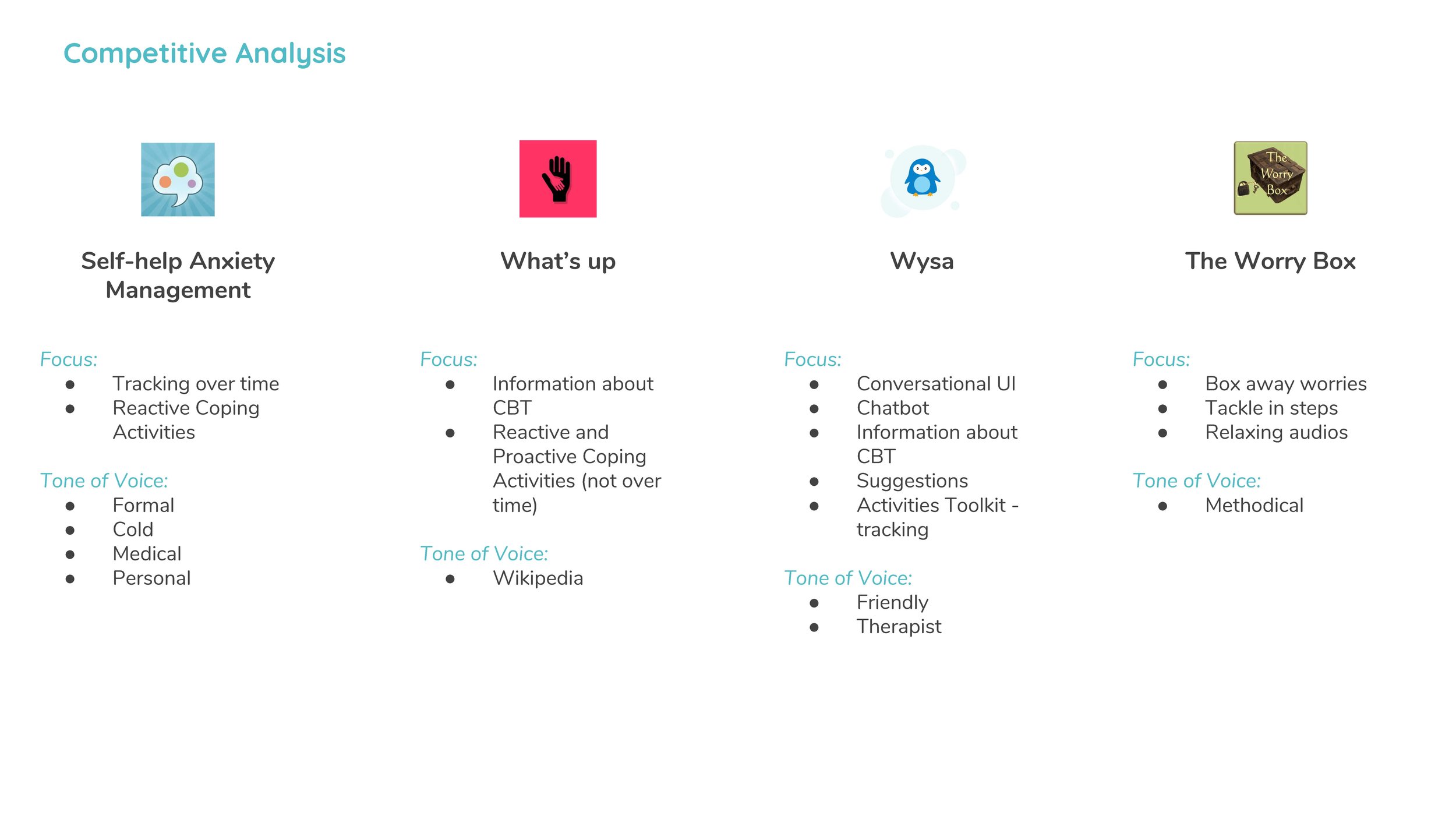 Competitive Analysis

Self-help Anxiety Management

Focus:
- Tracking over time
- Reactive Coping Activities

Tone of Voice:
- Formal
- Cold
- Medical
- Personal

What's up

Focus:
- Information about CBT
- Reactive and Proactive Coping Activities (not over time)

Tone of Voice:
- Wikipedia

Wysa

Focus:
- Conversational UI
- Chatbot
- Information about CBT
- Suggestions
- Activities Toolkit - tracking

Tone of Voice:
- Friendly
- Therapist

The Worry Box

The Worry Box

Focus:
- Box away worries
- Tackle in steps
- Relaxing audios

Tone of Voice:
- Methodical